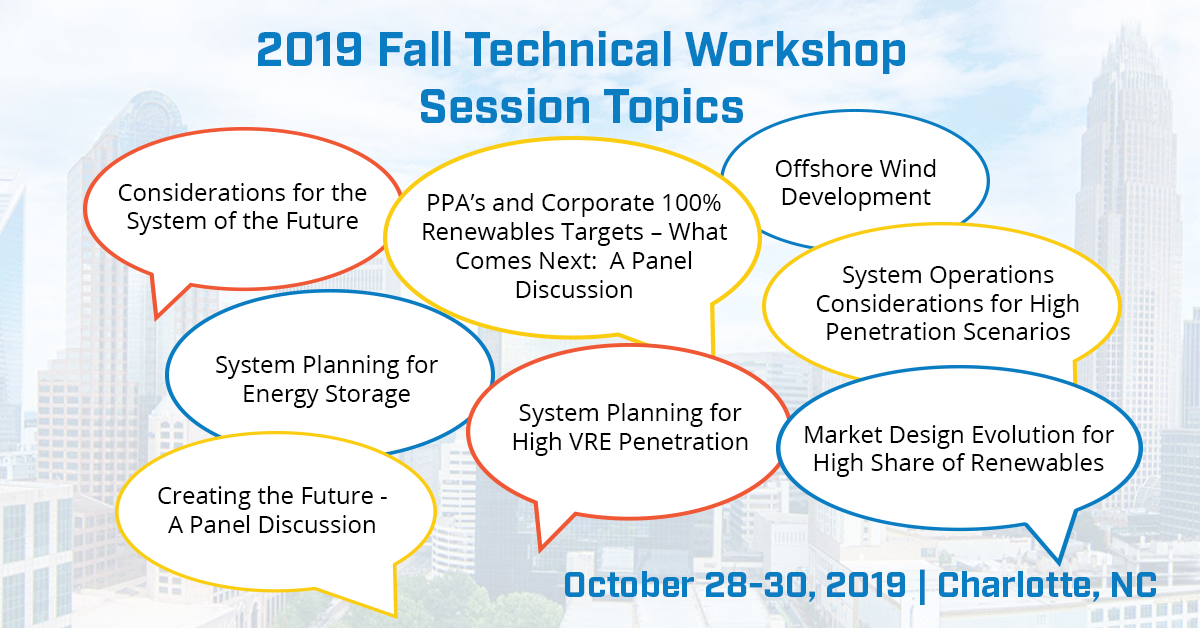 2019 Fall Technical Workshop Session Topics

Considerations for the System of the Future

PPA's and Corporate 100% Renewables Targets – What Comes Next:  A Panel Discussion

Offshore Wind Development

System Operations Considerations for High Penetration Scenarios

System Planning for Energy Storage

System Planning for High VRE Penetration

Market Design Evolution for High Share of Renewables

Creating the Future - A Panel Discussion

October 28-30, 2019 | Charlotte, NC